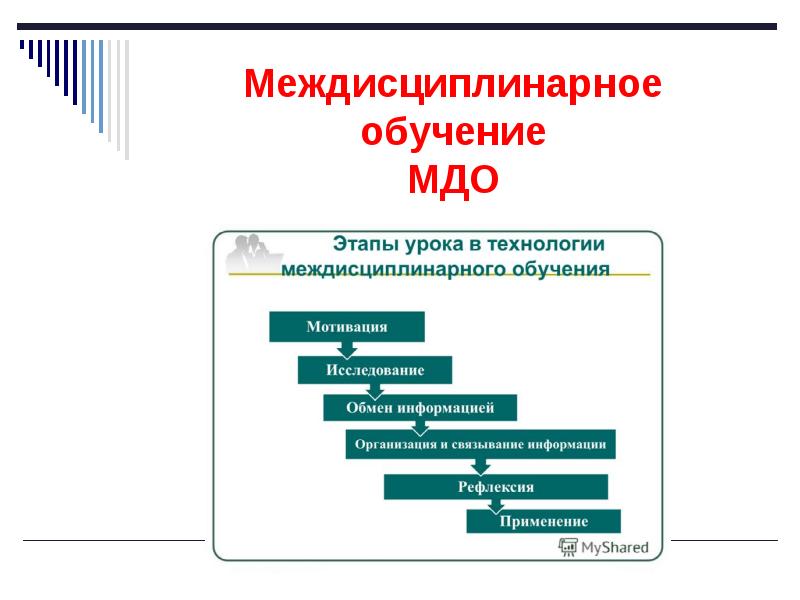 Междисциплинарное обучение МДО

Этапы урока в технологии междисциплинарного обучения

Мотивация

Исследование

Обмен информацией

Организация и связывание информации

Рефлексия

Применение

MyShared